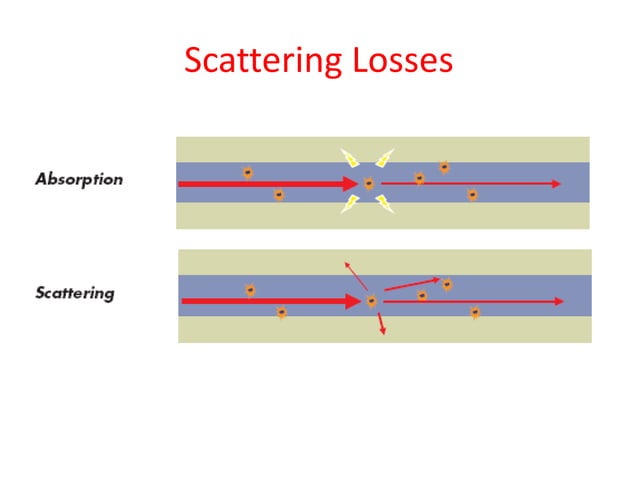 Scattering Losses

Absorption

Scattering